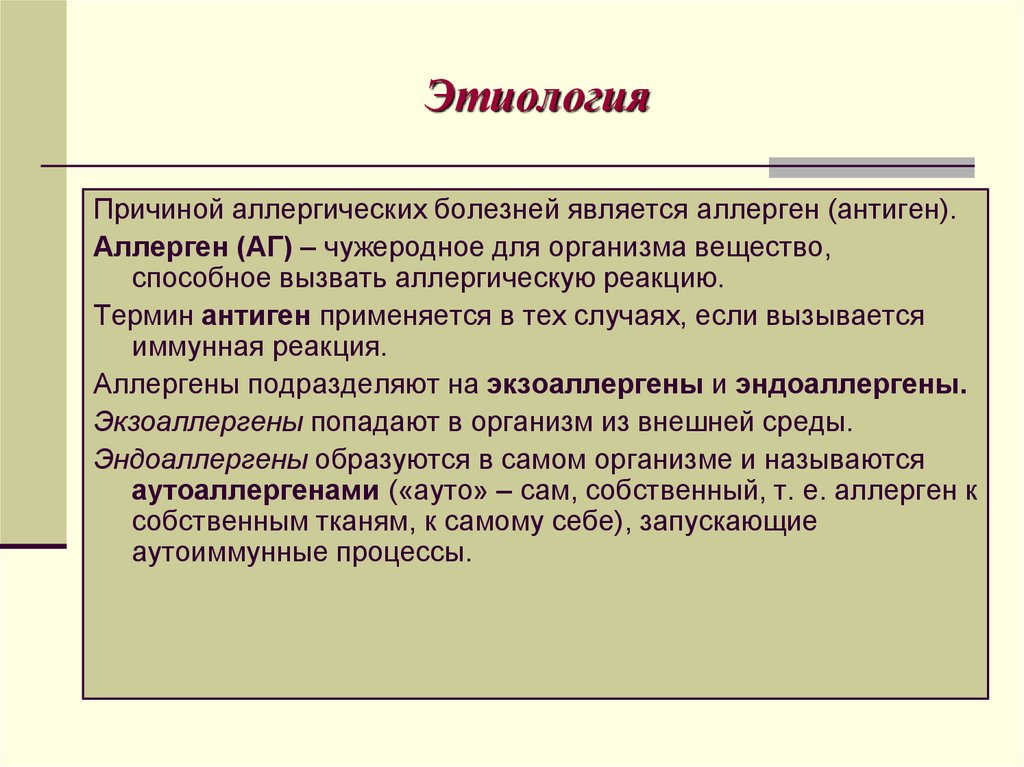 Этиология

Причиной аллергических болезней является аллерген (антиген).

Аллерген (АГ) – чужеродное для организма вещество, способное вызвать аллергическую реакцию.

Термин антиген применяется в тех случаях, если вызывается иммунная реакция.

Аллергены подразделяют на экзоаллергены и эндоаллергены.

Экзоаллергены попадают в организм из внешней среды.

Эндоаллергены образуются в самом организме и называются аутоаллергенами («ауто» – сам, собственный, т. е. аллерген к собственным тканям, к самому себе), запускающие аутоиммунные процессы.